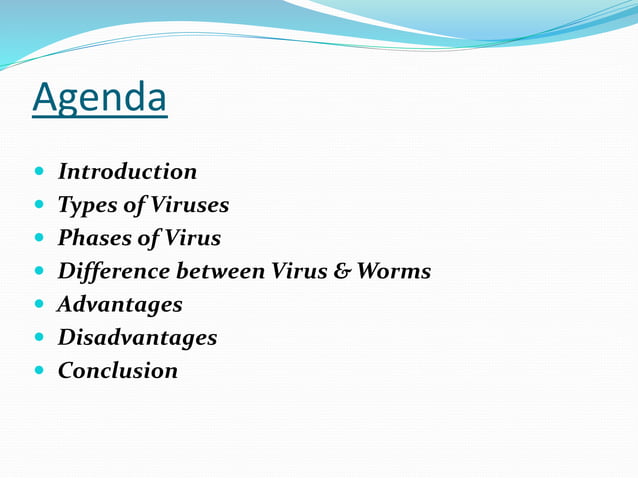 Agenda

- Introduction
- Types of Viruses
- Phases of Virus
- Difference between Virus & Worms
- Advantages
- Disadvantages
- Conclusion